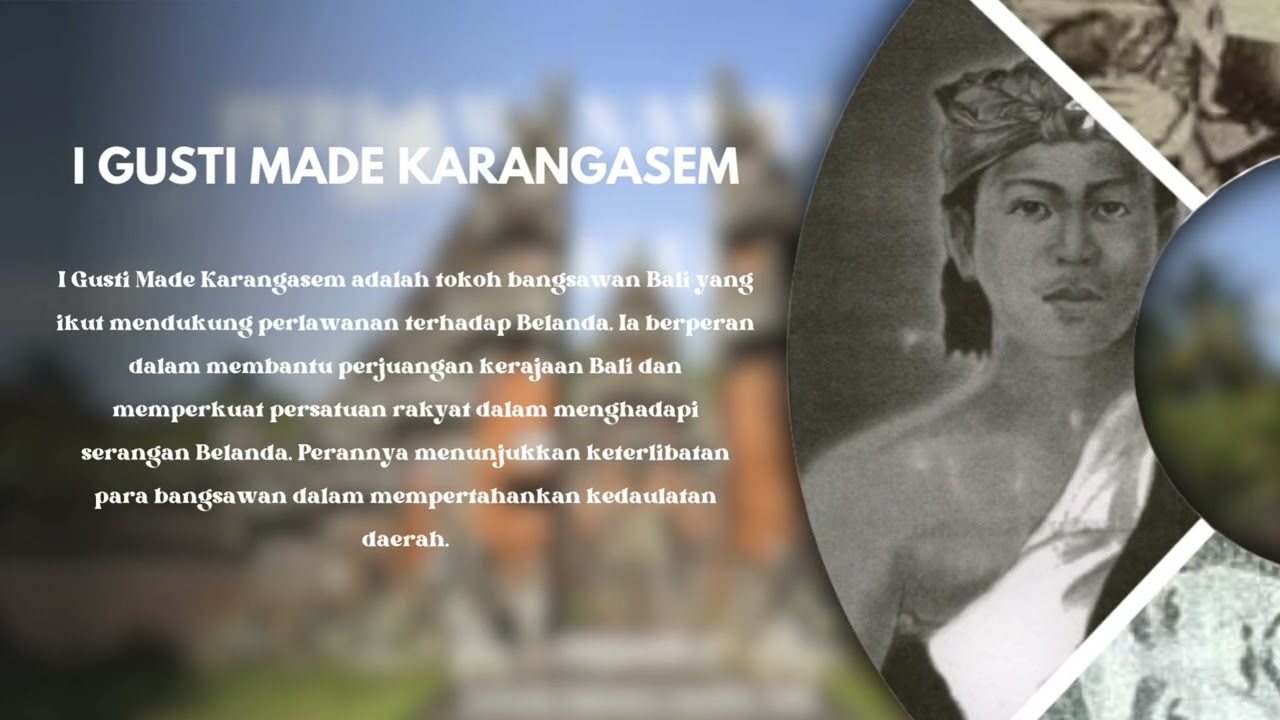 I GUSTI MADE KARANGASEM

I Gusti Made Karangasem adalah tokoh bangsawan Bali yang ikut mendukung perlawanan terhadap Belanda. Ia berperan dalam membantu perjuangan kerajaan Bali dan memperkuat persatuan rakyat dalam menghadapi serangan Belanda. Perannya menunjukkan keterlibatan para bangsawan dalam mempertahankan kedaulatan daerah.